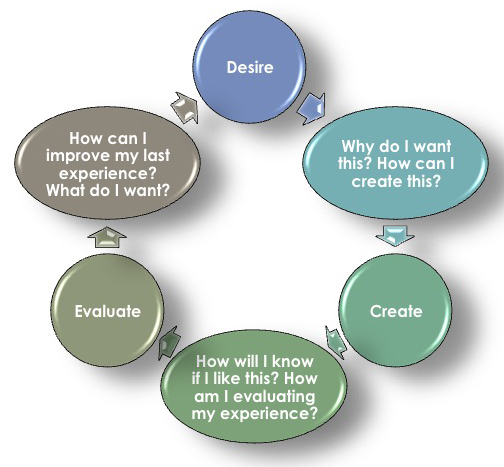 Desire

Why do I want this? How can I create this?

Create

How will I know if I like this? How am I evaluating my experience?

Evaluate

How can I improve my last experience? What do I want?